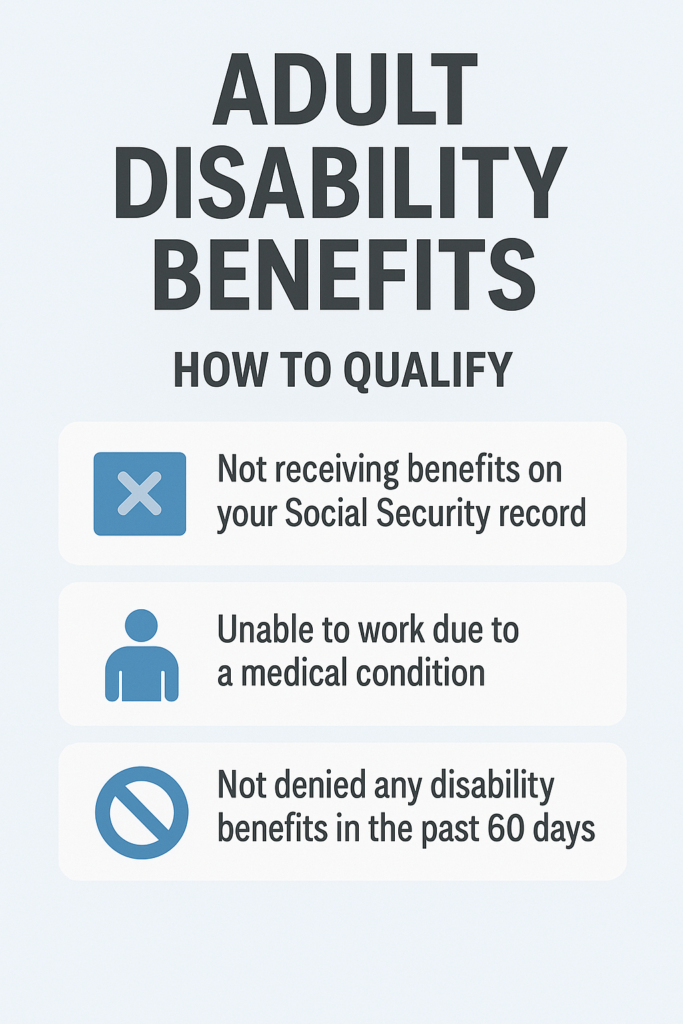 ADULT DISABILITY BENEFITS

HOW TO QUALIFY

Not receiving benefits on your Social Security record

Unable to work due to a medical condition

Not denied any disability benefits in the past 60 days